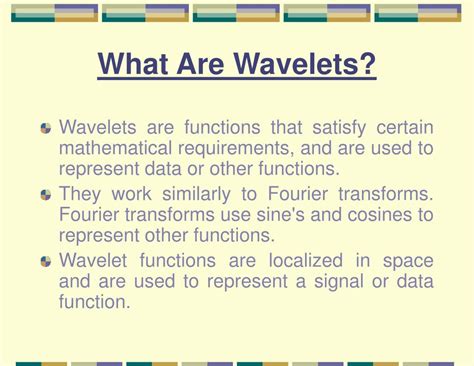 What Are Wavelets?

Wavelets are functions that satisfy certain mathematical requirements, and are used to represent data or other functions.

They work similarly to Fourier transforms. Fourier transforms use sine's and cosines to represent other functions.

Wavelet functions are localized in space and are used to represent a signal or data function.